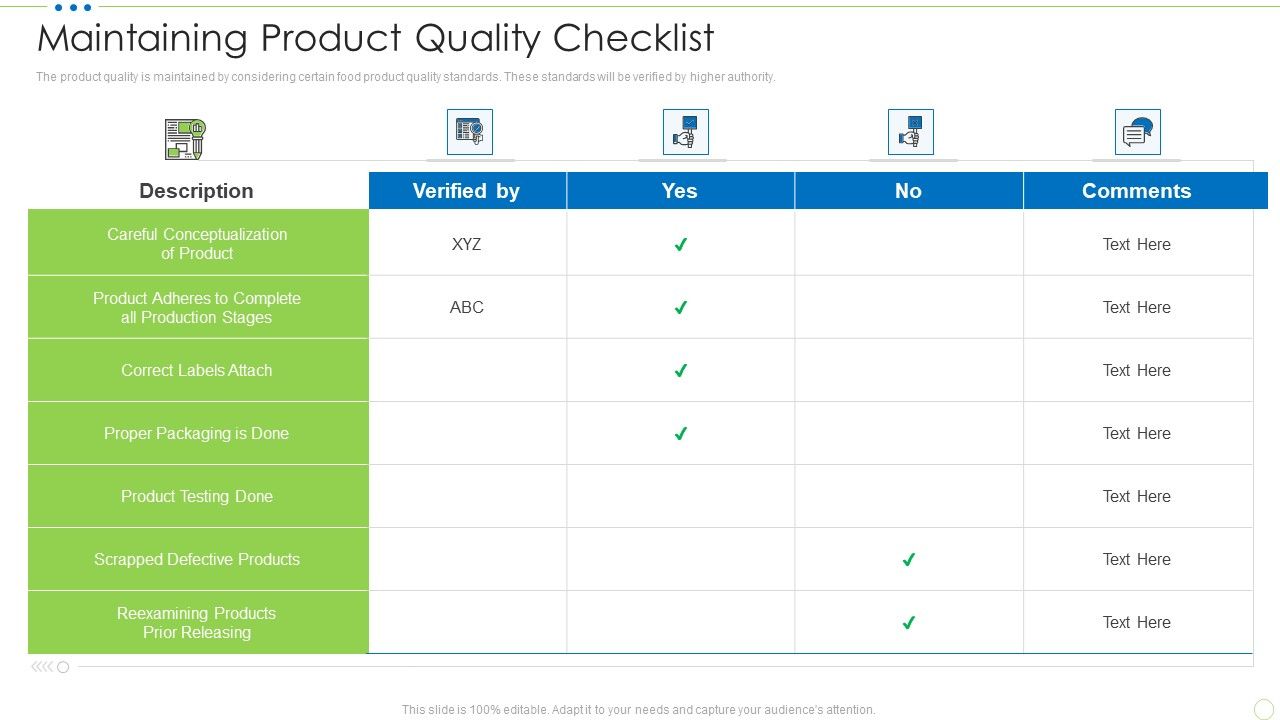 Maintaining Product Quality Checklist

The product quality is maintained by considering certain food product quality standards. These standards will be verified by higher authority.

| Description | Verified by | Yes | No | Comments |
|---|---|---|---|---|
| Careful Conceptualization of Product | XYZ | ✓ | | Text Here |
| Product Adheres to Complete all Production Stages | ABC | ✓ | | Text Here |
| Correct Labels Attach | | ✓ | | Text Here |
| Proper Packaging is Done | | ✓ | | Text Here |
| Product Testing Done | | | | Text Here |
| Scrapped Defective Products | | | ✓ | Text Here |
| Reexamining Products Prior Releasing | | | ✓ | Text Here |

This slide is 100% editable. Adapt it to your needs and capture your audience's attention.